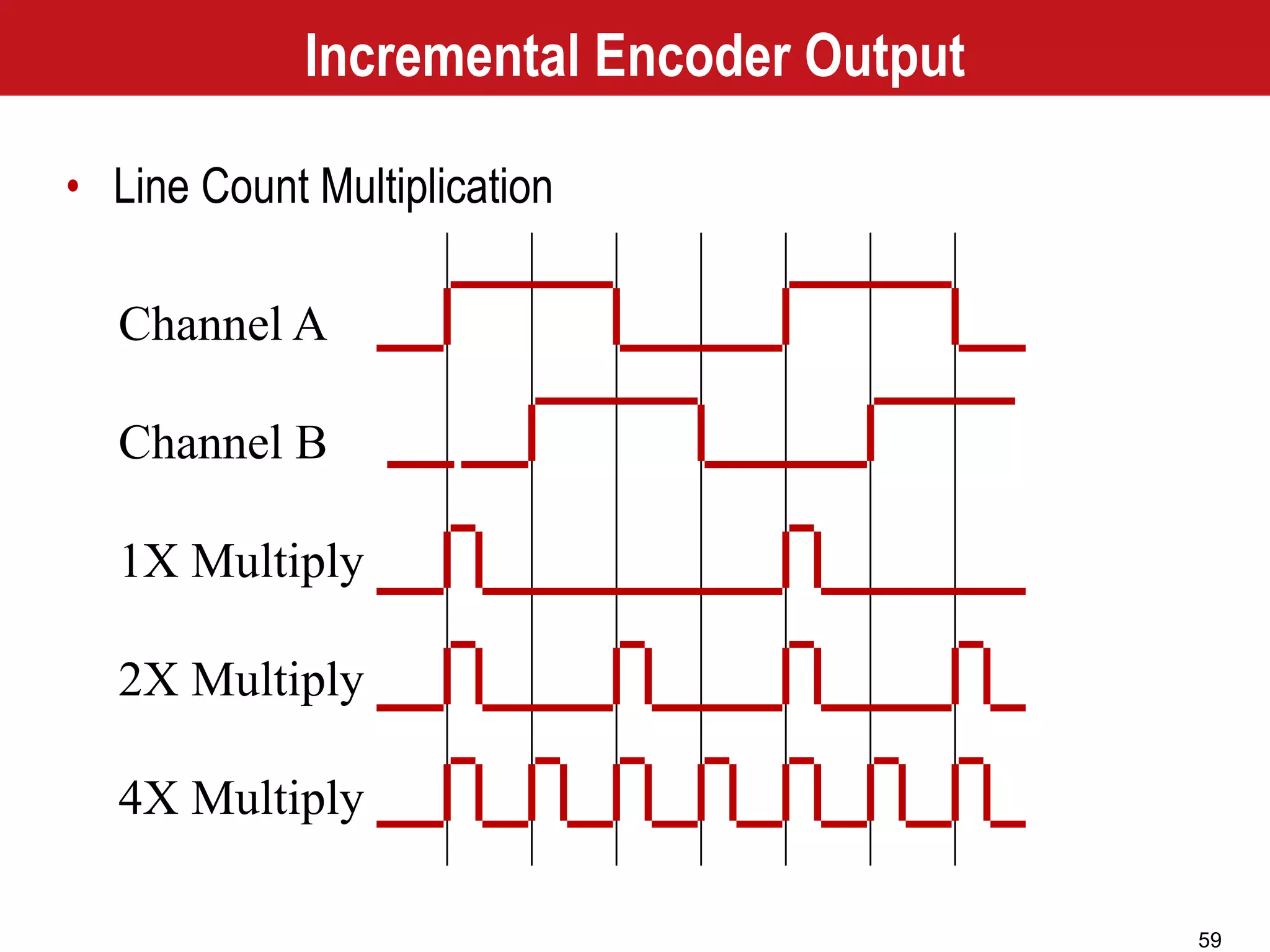 Incremental Encoder Output

• Line Count Multiplication

Channel A

Channel B

1X Multiply

2X Multiply

4X Multiply

59